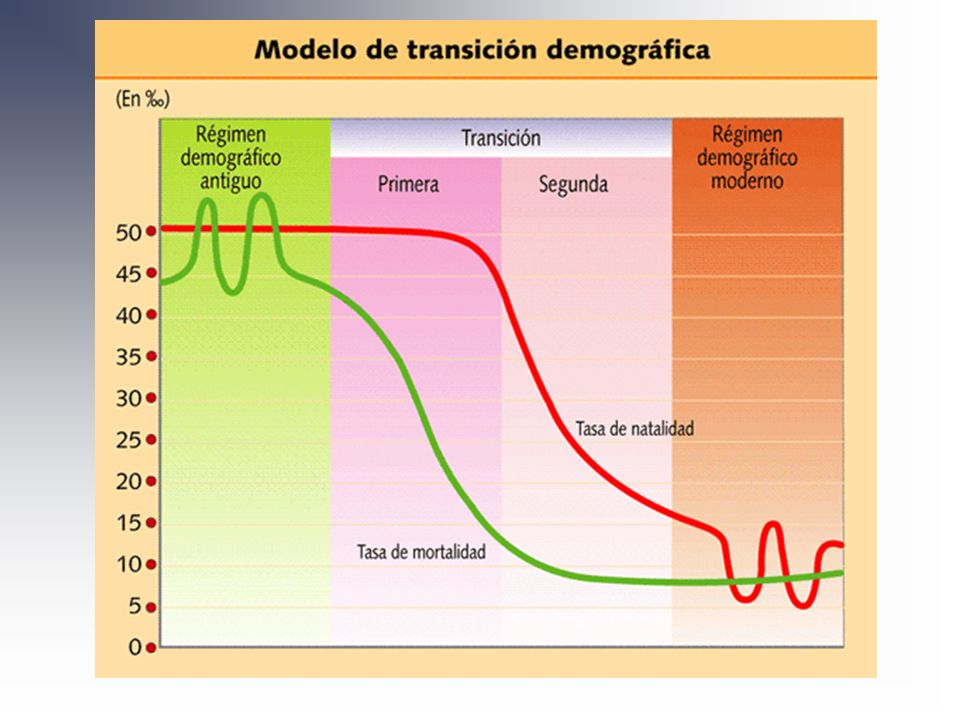 Modelo de transición demográfica

(En ‰)

Régimen demográfico antiguo

Transición

Primera

Segunda

Régimen demográfico moderno

50
45
40
35
30
25
20
15
10
5
0

Tasa de natalidad

Tasa de mortalidad